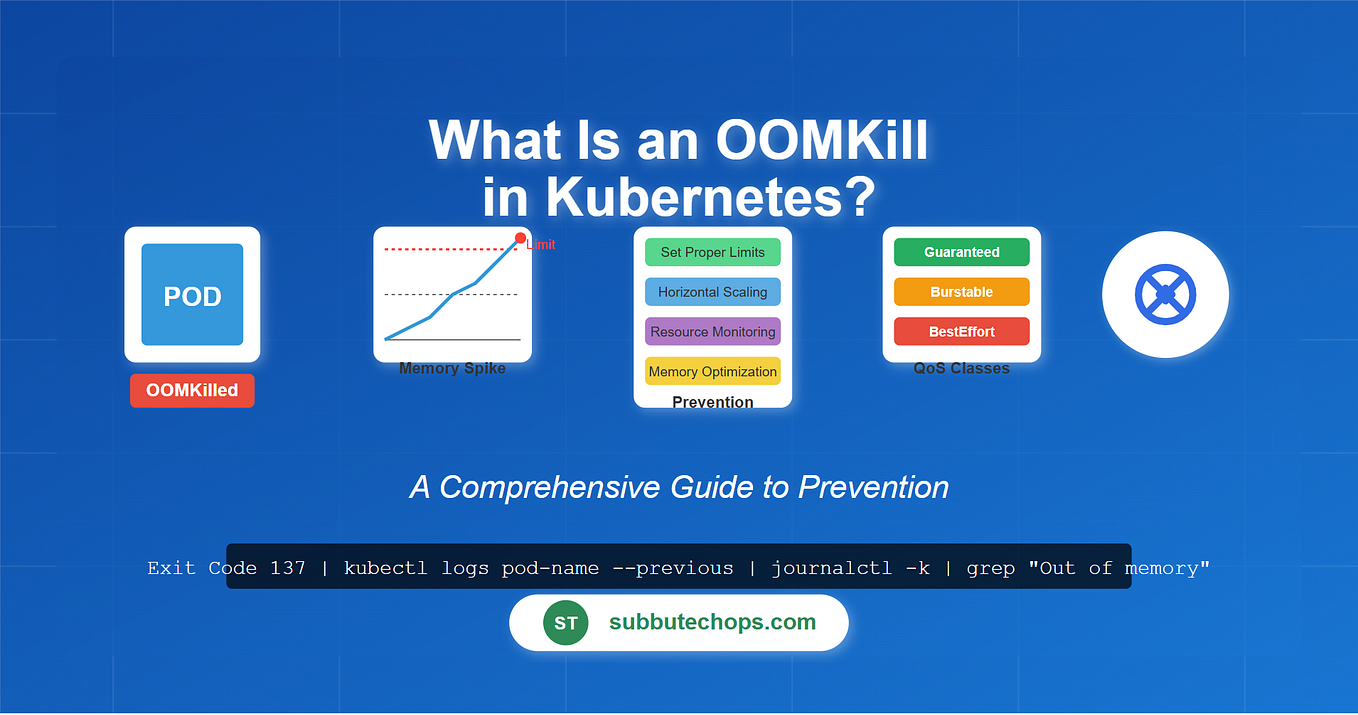 What Is an OOMKill in Kubernetes?

POD

OOMKilled

Limit

Memory Spike

Set Proper Limits

Horizontal Scaling

Resource Monitoring

Memory Optimization

Prevention

Guaranteed

Burstable

BestEffort

QoS Classes

A Comprehensive Guide to Prevention

Exit Code 137 | kubectl logs pod-name --previous | journalctl -k | grep "Out of memory"

ST

subbutechops.com